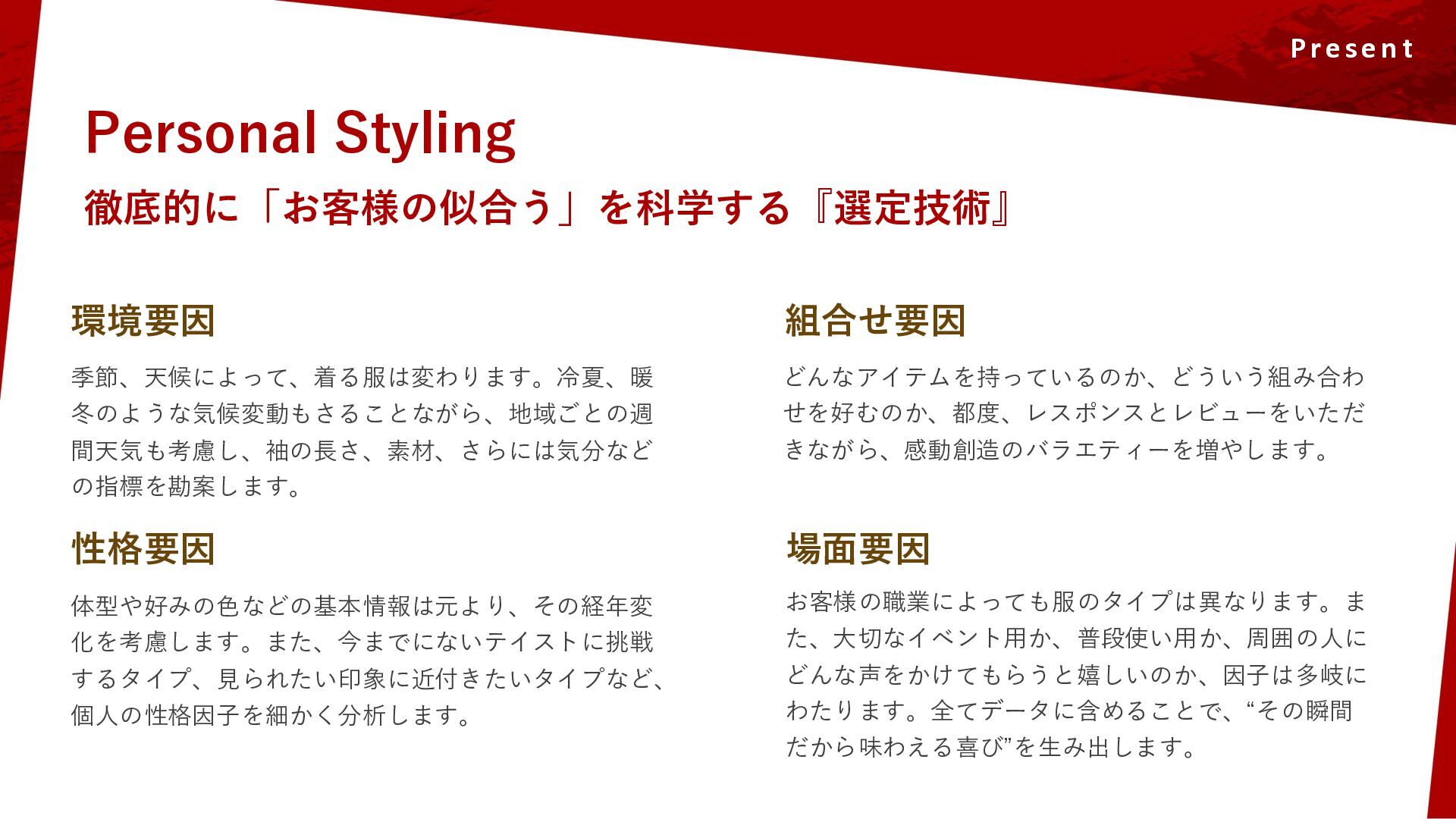 Present

Personal Styling

徹底的に「お客様の似合う」を科学する『選定技術』

環境要因

季節、天候によって、着る服は変わります。冷夏、暖冬のような気候変動もさることながら、地域ごとの週間天気も考慮し、袖の長さ、素材、さらには気分などの指標を勘案します。

性格要因

体型や好みの色などの基本情報は元より、その経年変化を考慮します。また、今までにないテイストに挑戦するタイプ、見られたい印象に近付きたいタイプなど、個人の性格因子を細かく分析します。

組合せ要因

どんなアイテムを持っているのか、どういう組み合わせを好むのか、都度、レスポンスとレビューをいただきながら、感動創造のバラエティーを増やします。

場面要因

お客様の職業によっても服のタイプは異なります。また、大切なイベント用か、普段使い用か、周囲の人にどんな声をかけてもらうと嬉しいのか、因子は多岐にわたります。全てデータに含めることで、“その瞬間だから味わえる喜び”を生み出します。